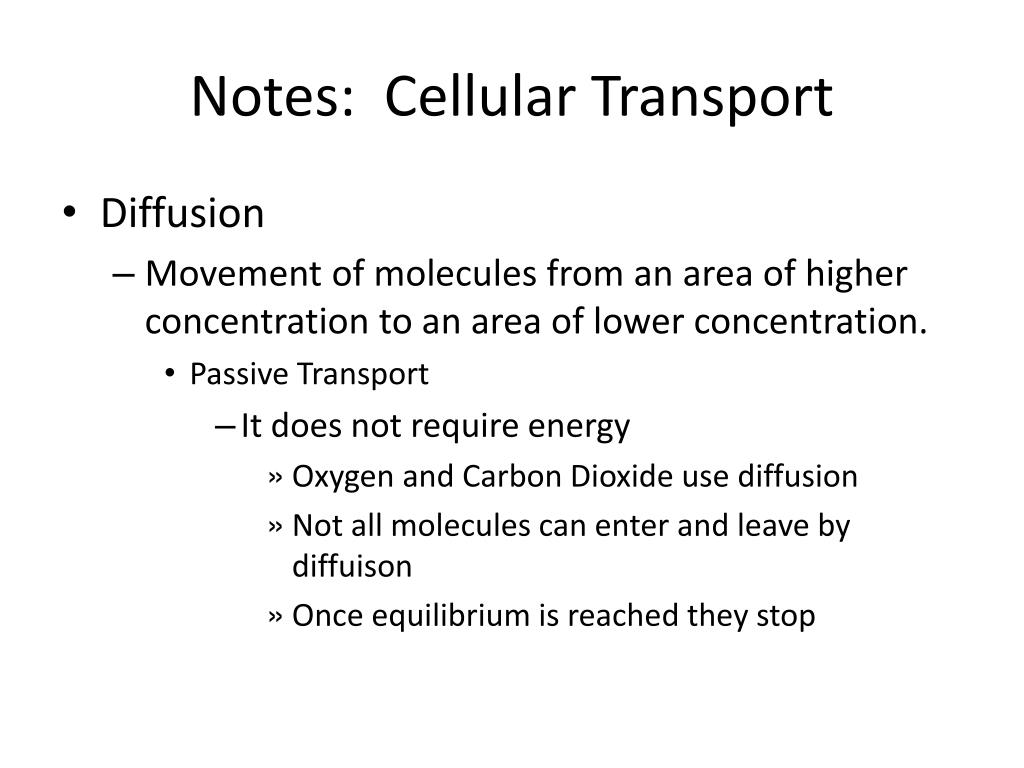 Notes: Cellular Transport

• Diffusion
– Movement of molecules from an area of higher concentration to an area of lower concentration.
• Passive Transport
– It does not require energy
» Oxygen and Carbon Dioxide use diffusion
» Not all molecules can enter and leave by diffuison
» Once equilibrium is reached they stop